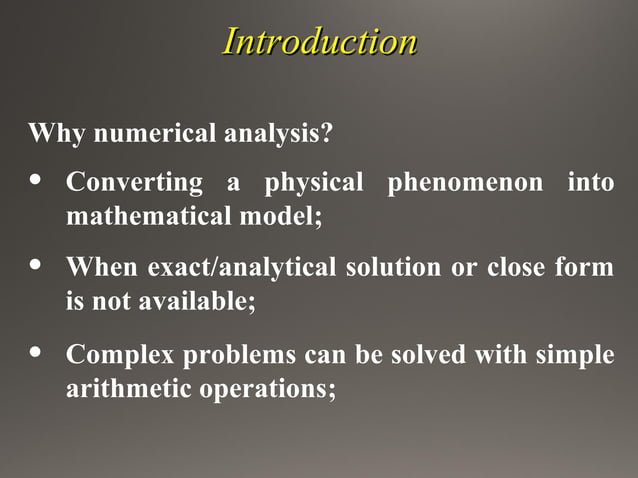 Introduction

Why numerical analysis?

• Converting a physical phenomenon into mathematical model;

• When exact/analytical solution or close form is not available;

• Complex problems can be solved with simple arithmetic operations;